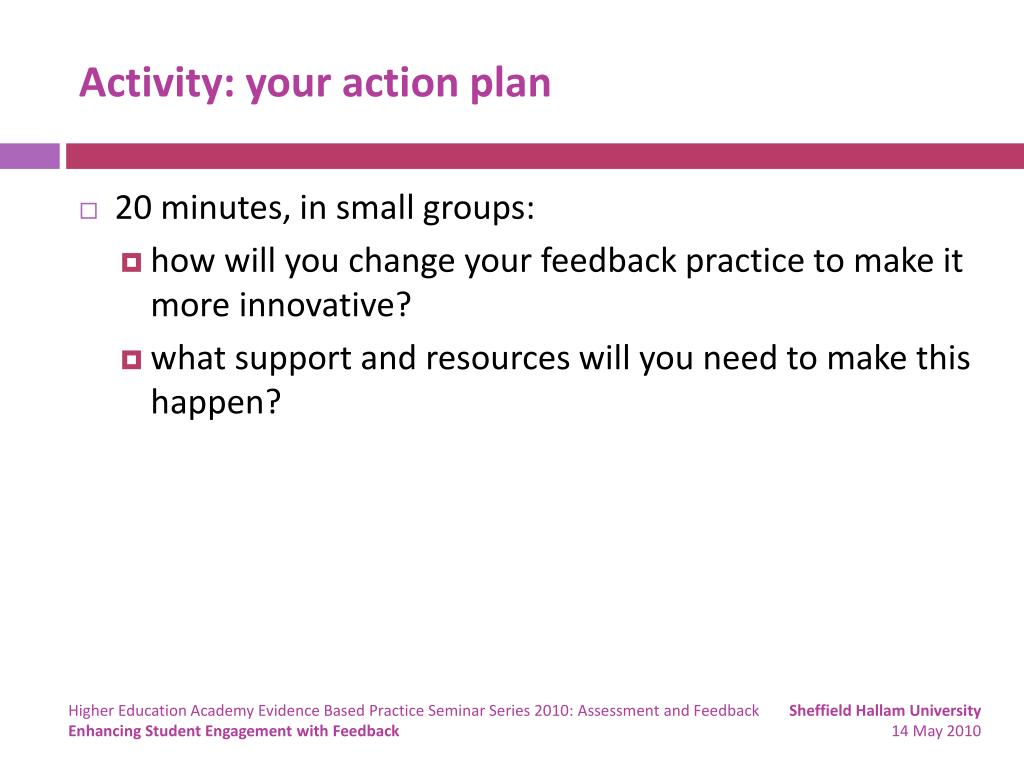 Activity: your action plan

20 minutes, in small groups:

how will you change your feedback practice to make it more innovative?

what support and resources will you need to make this happen?

Higher Education Academy Evidence Based Practice Seminar Series 2010: Assessment and Feedback
Enhancing Student Engagement with Feedback

Sheffield Hallam University
14 May 2010